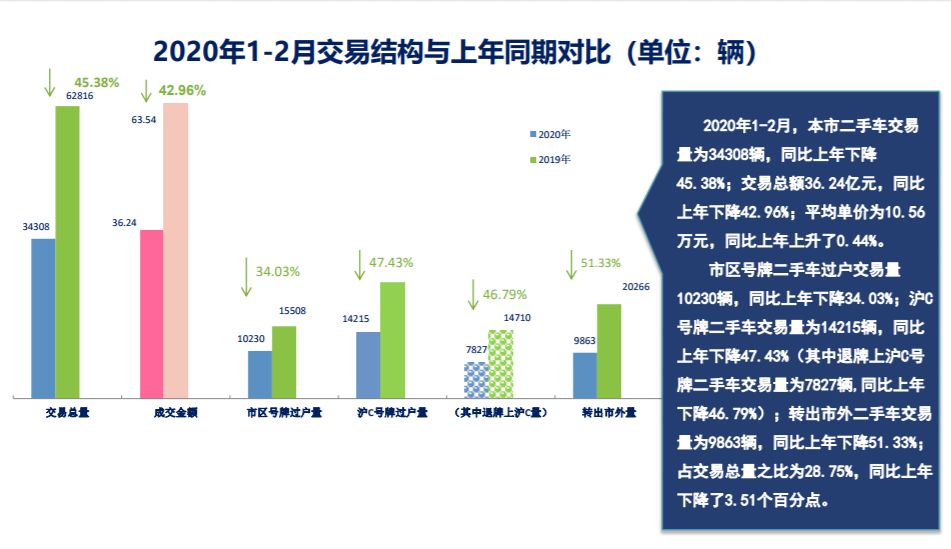 2020年1-2月交易结构与上年同期对比（单位：辆）

45.38%
62816
34308

42.96%
63.54
36.24

2020年
2019年

34.03%
15508
10230

47.43%
14215

46.79%
14710
7827

51.33%
20266
9863

交易总量
成交金额
市区号牌过户量
沪C号牌过户量
（其中退牌上沪C量）
转出市外量

2020年1-2月，本市二手车交易量为34308辆，同比上年下降45.38%；交易总额36.24亿元，同比上年下降42.96%；平均单价为10.56万元，同比上年上升了0.44%。

市区号牌二手车过户交易量10230辆，同比上年下降34.03%；沪C号牌二手车交易量为14215辆，同比上年下降47.43%（其中退牌上沪C号牌二手车交易量为7827辆,同比上年下降46.79%）；转出市外二手车交易量为9863辆，同比上年下降51.33%；占交易总量之比为28.75%，同比上年下降了3.51个百分点。